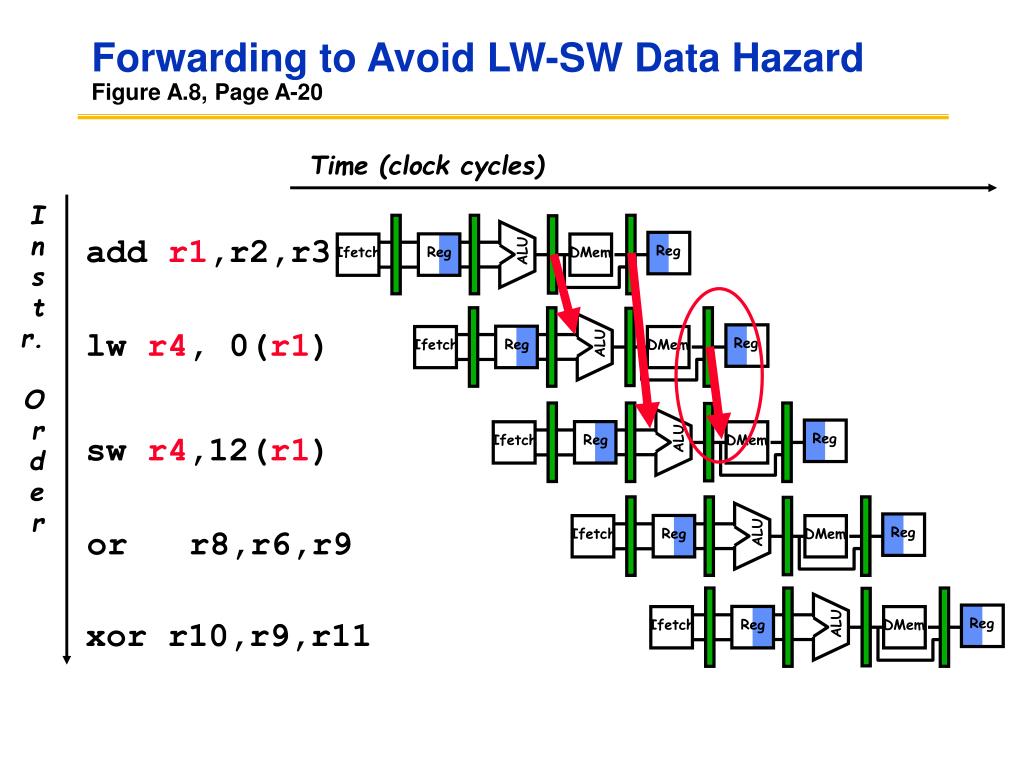 Forwarding to Avoid LW-SW Data Hazard
Figure A.8, Page A-20

Time (clock cycles)

I
n
s
t
r.

O
r
d
e
r

add r1,r2,r3
Ifetch Reg ALU DMem Reg

lw r4, 0(r1)
Ifetch Reg ALU DMem Reg

sw r4,12(r1)
Ifetch Reg ALU DMem Reg

or r8,r6,r9
Ifetch Reg ALU DMem Reg

xor r10,r9,r11
Ifetch Reg ALU DMem Reg